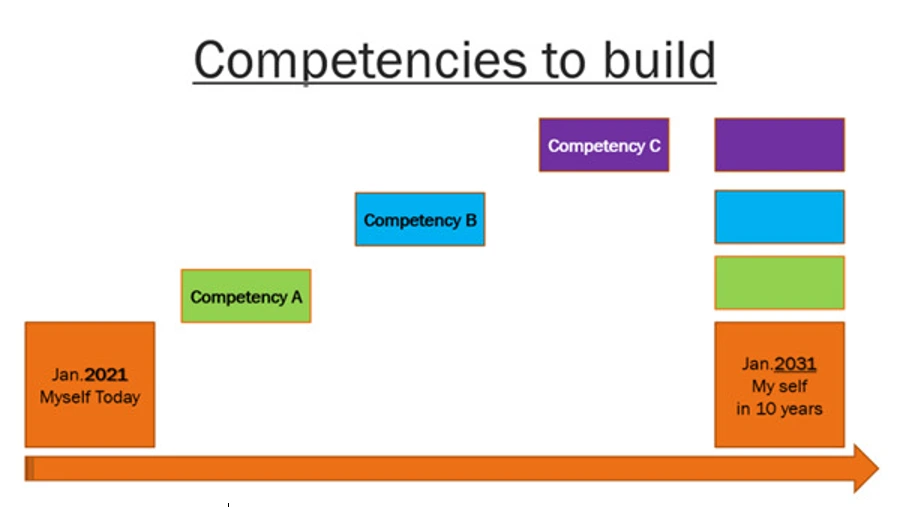 Competencies to build

Competency C

Competency B

Competency A

Jan.2021
Myself Today

Jan.2031
My self
in 10 years